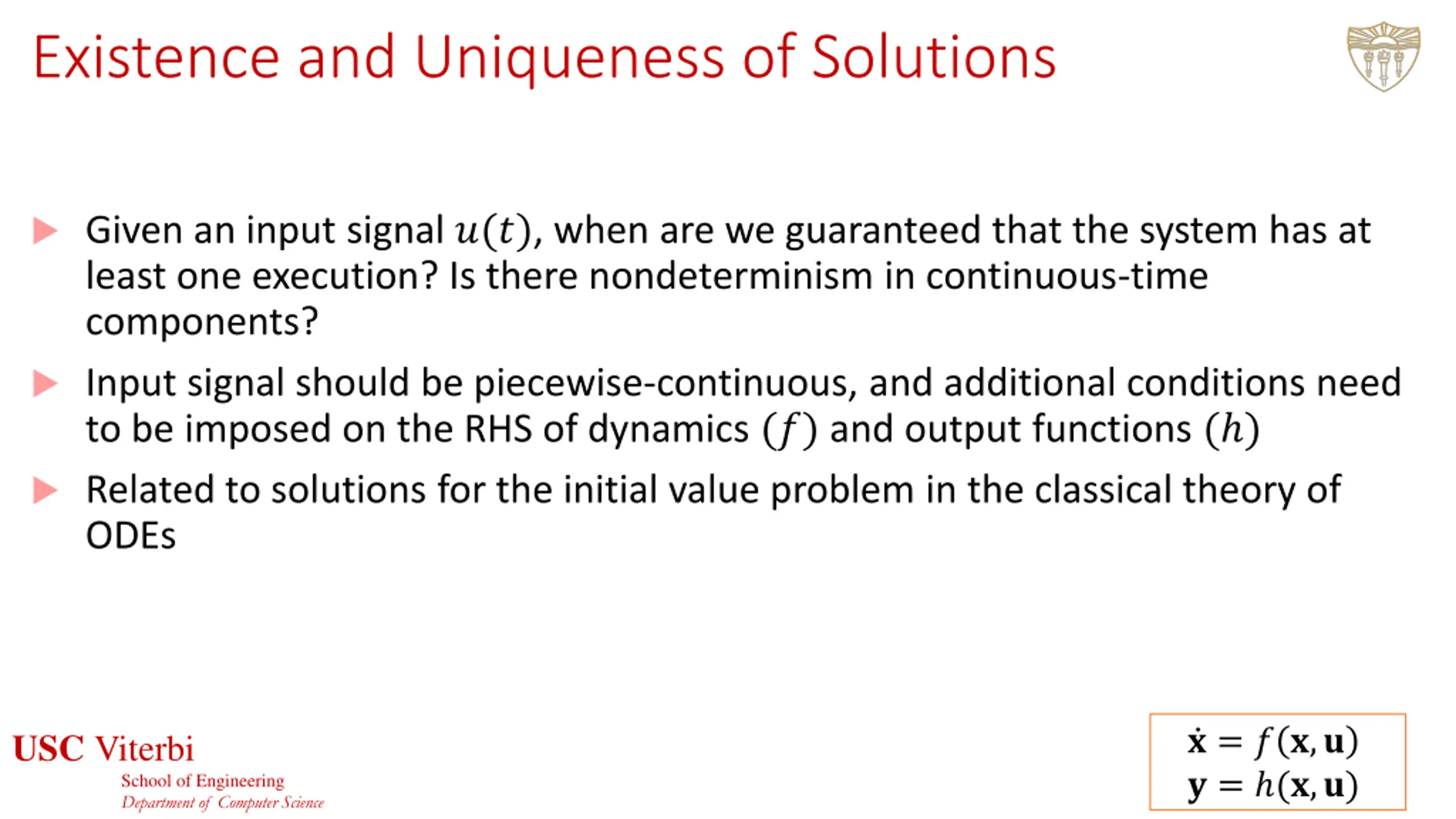 Existence and Uniqueness of Solutions

Given an input signal $u(t)$, when are we guaranteed that the system has at least one execution? Is there nondeterminism in continuous-time components?

Input signal should be piecewise-continuous, and additional conditions need to be imposed on the RHS of dynamics $(f)$ and output functions $(h)$

Related to solutions for the initial value problem in the classical theory of ODEs

USC Viterbi
School of Engineering
Department of Computer Science

$\dot{\mathbf{x}} = f(\mathbf{x}, \mathbf{u})$
$\mathbf{y} = h(\mathbf{x}, \mathbf{u})$